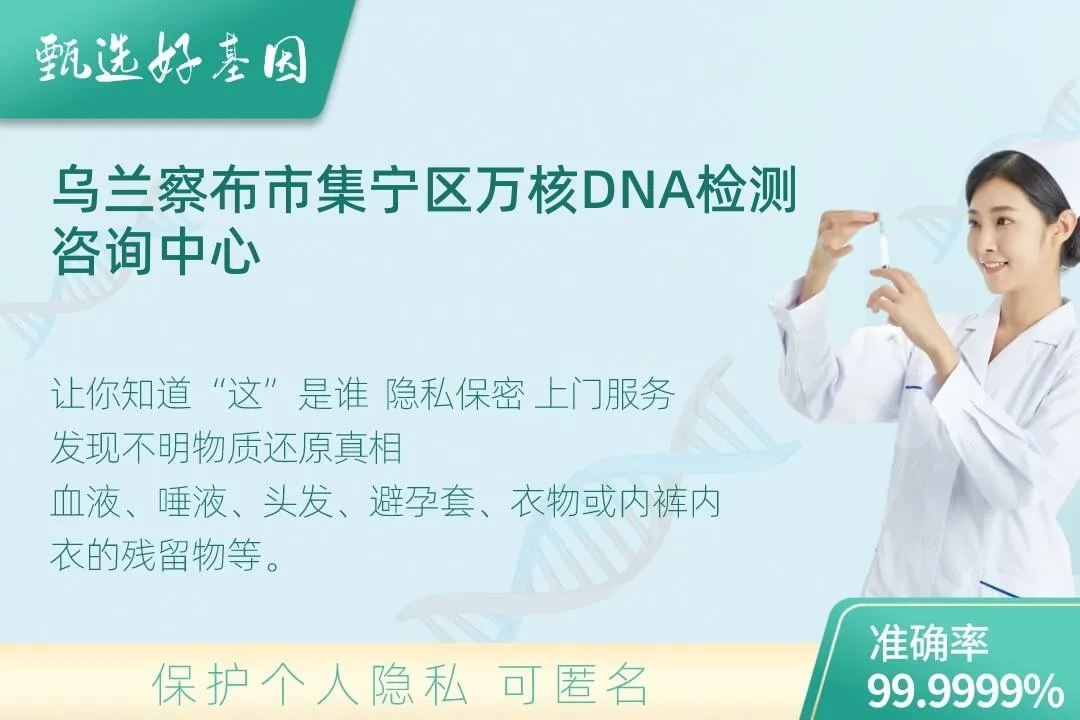 甄选好基因

乌兰察布市集宁区万核DNA检测咨询中心

让你知道“这”是谁 隐私保密 上门服务
发现不明物质还原真相
血液、唾液、头发、避孕套、衣物或内裤内衣的残留物等。

保护个人隐私 可匿名

准确率
99.9999%